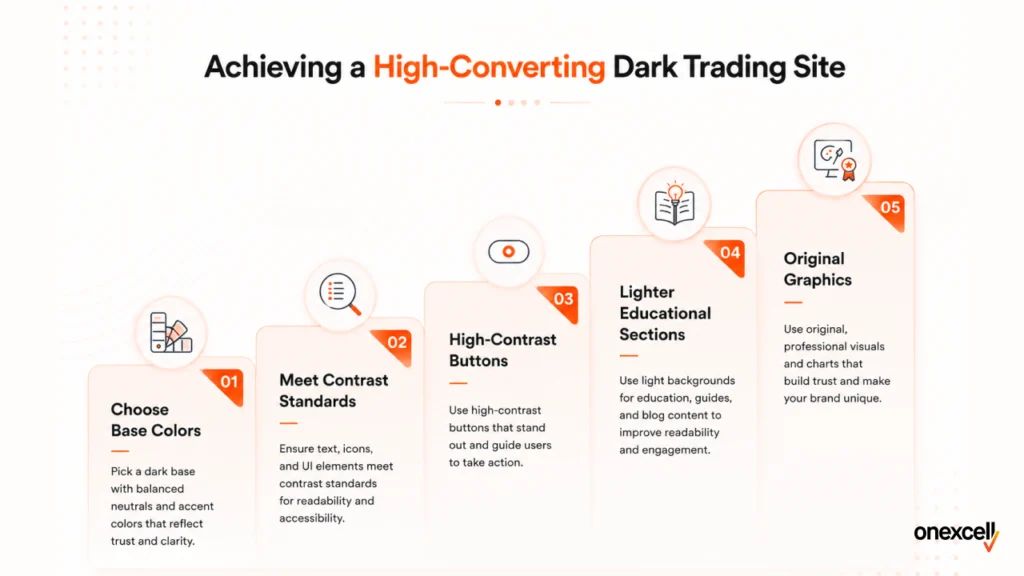 Achieving a High-Converting Dark Trading Site

01
Choose Base Colors
Pick a dark base with balanced neutrals and accent colors that reflect trust and clarity.

02
Meet Contrast Standards
Ensure text, icons, and UI elements meet contrast standards for readability and accessibility.

03
High-Contrast Buttons
Use high-contrast buttons that stand out and guide users to take action.

04
Lighter Educational Sections
Use light backgrounds for education, guides, and blog content to improve readability and engagement.

05
Original Graphics
Use original, professional visuals and charts that build trust and make your brand unique.

onexcell